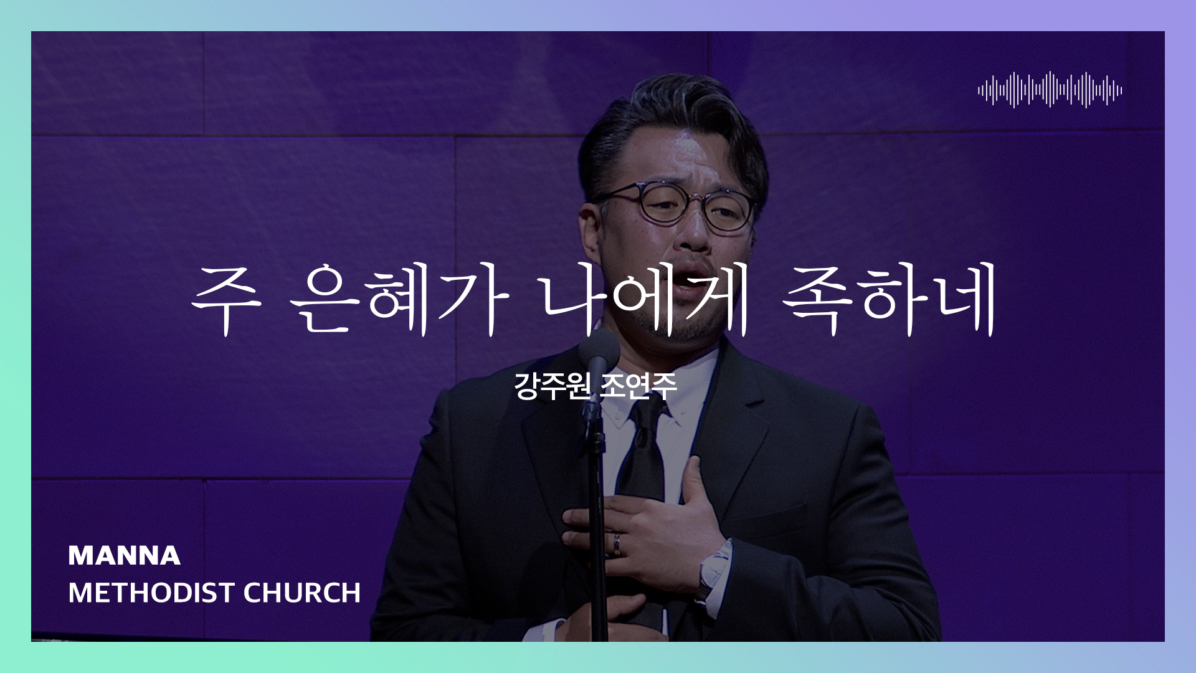 주 은혜가 나에게 족하네

강주원 조연주

MANNA
METHODIST CHURCH